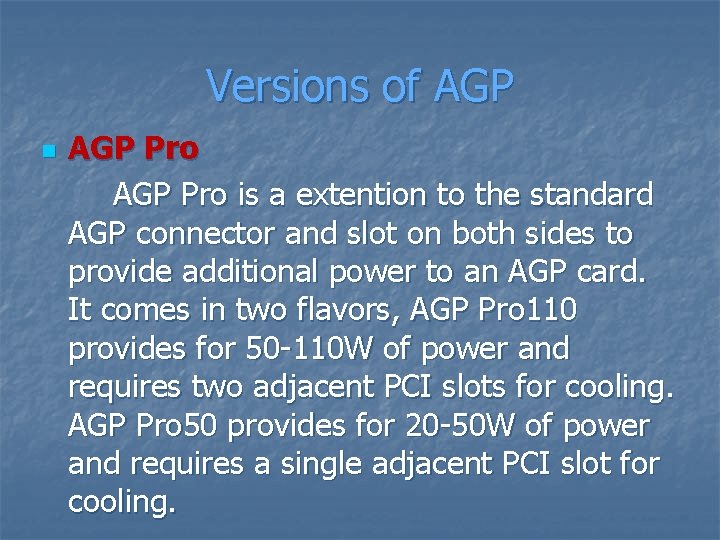 Versions of AGP

AGP Pro

AGP Pro is a extention to the standard AGP connector and slot on both sides to provide additional power to an AGP card. It comes in two flavors, AGP Pro110 provides for 50-110W of power and requires two adjacent PCI slots for cooling. AGP Pro50 provides for 20-50W of power and requires a single adjacent PCI slot for cooling.